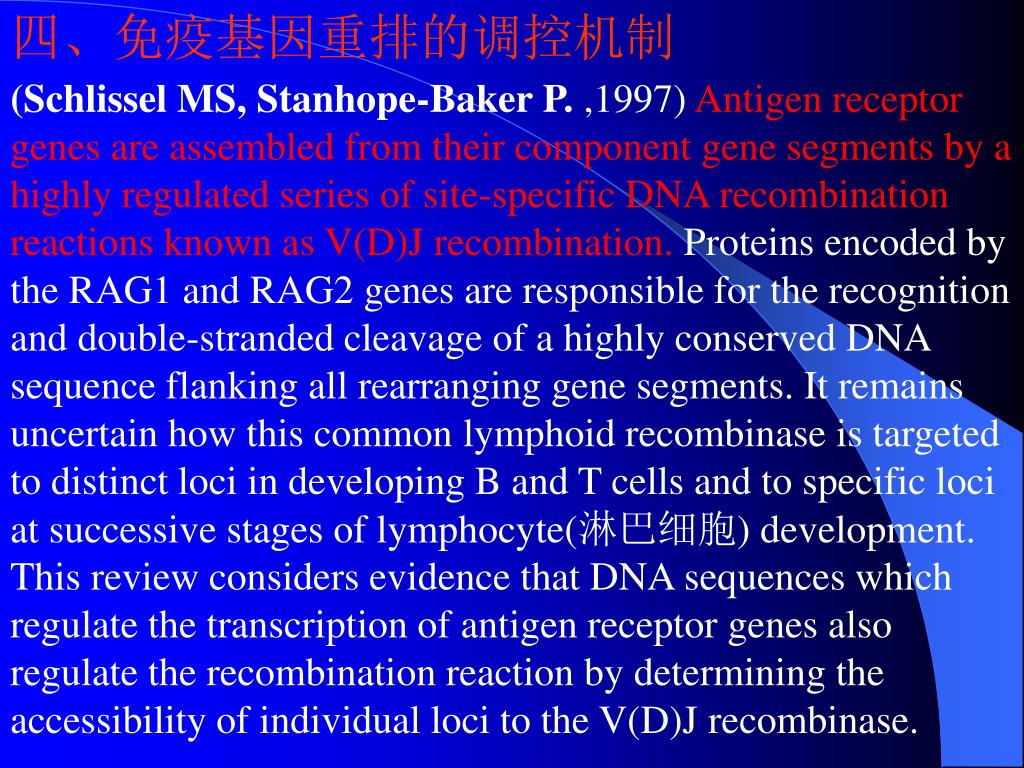 四、免疫基因重排的调控机制

(Schlissel MS, Stanhope-Baker P. ,1997) Antigen receptor genes are assembled from their component gene segments by a highly regulated series of site-specific DNA recombination reactions known as V(D)J recombination. Proteins encoded by the RAG1 and RAG2 genes are responsible for the recognition and double-stranded cleavage of a highly conserved DNA sequence flanking all rearranging gene segments. It remains uncertain how this common lymphoid recombinase is targeted to distinct loci in developing B and T cells and to specific loci at successive stages of lymphocyte(淋巴细胞) development. This review considers evidence that DNA sequences which regulate the transcription of antigen receptor genes also regulate the recombination reaction by determining the accessibility of individual loci to the V(D)J recombinase.